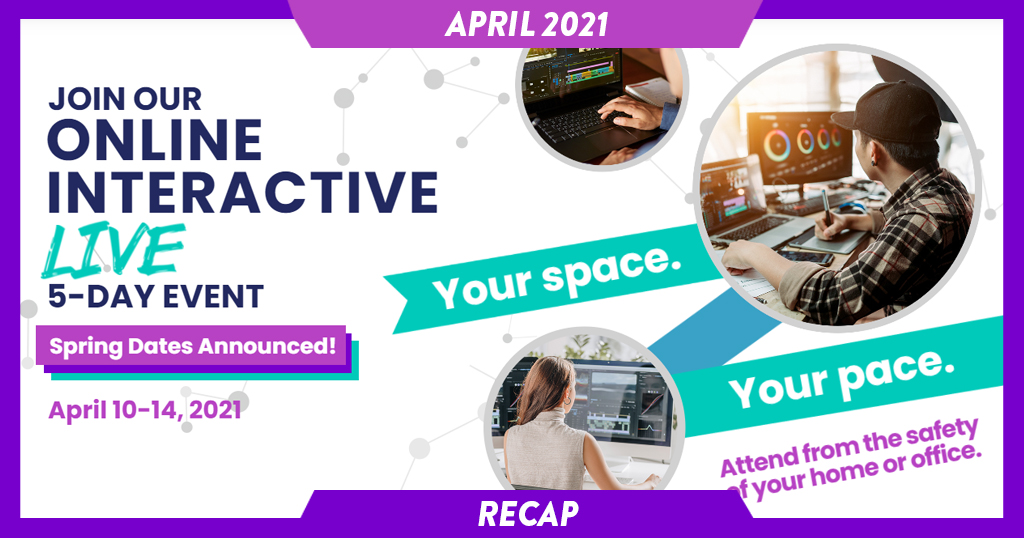 APRIL 2021

JOIN OUR
ONLINE
INTERACTIVE
LIVE
5-DAY EVENT

Spring Dates Announced!

April 10-14, 2021

Your space.

Your pace.

Attend from the safety of your home or office.

RECAP